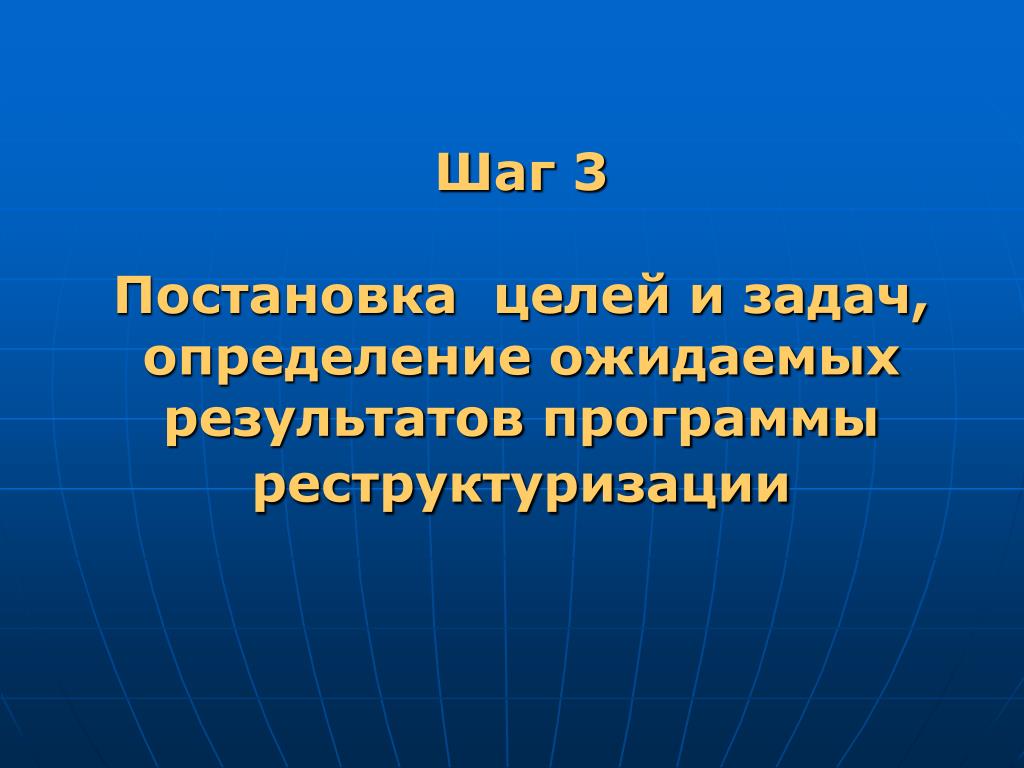 Шаг 3

Постановка целей и задач, определение ожидаемых результатов программы реструктуризации